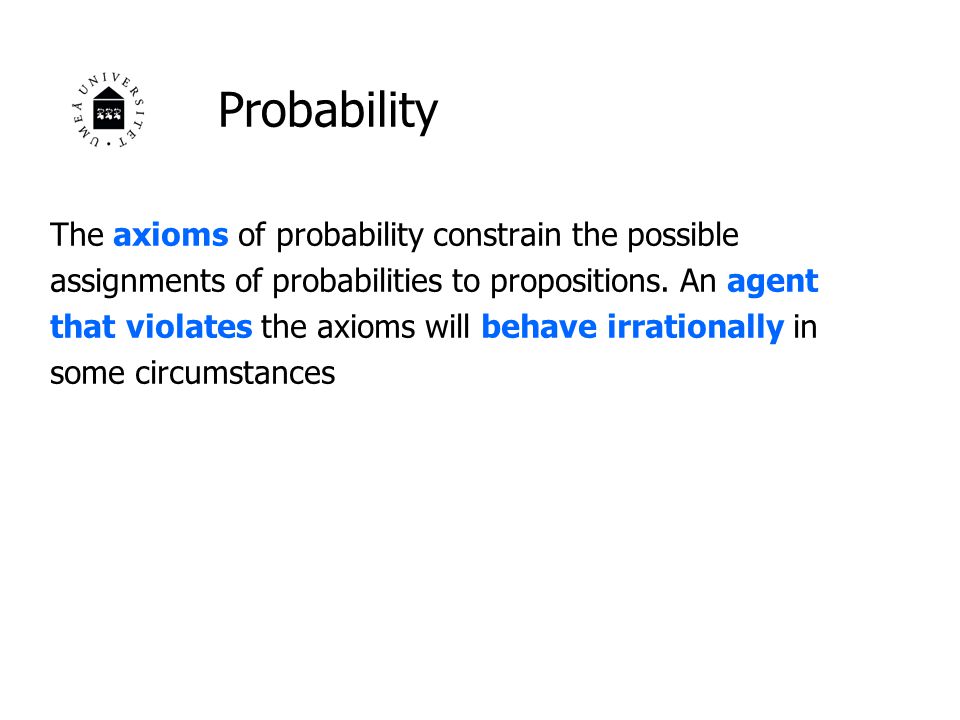 UMEÅ UNIVERSITET

Probability

The axioms of probability constrain the possible assignments of probabilities to propositions. An agent that violates the axioms will behave irrationally in some circumstances